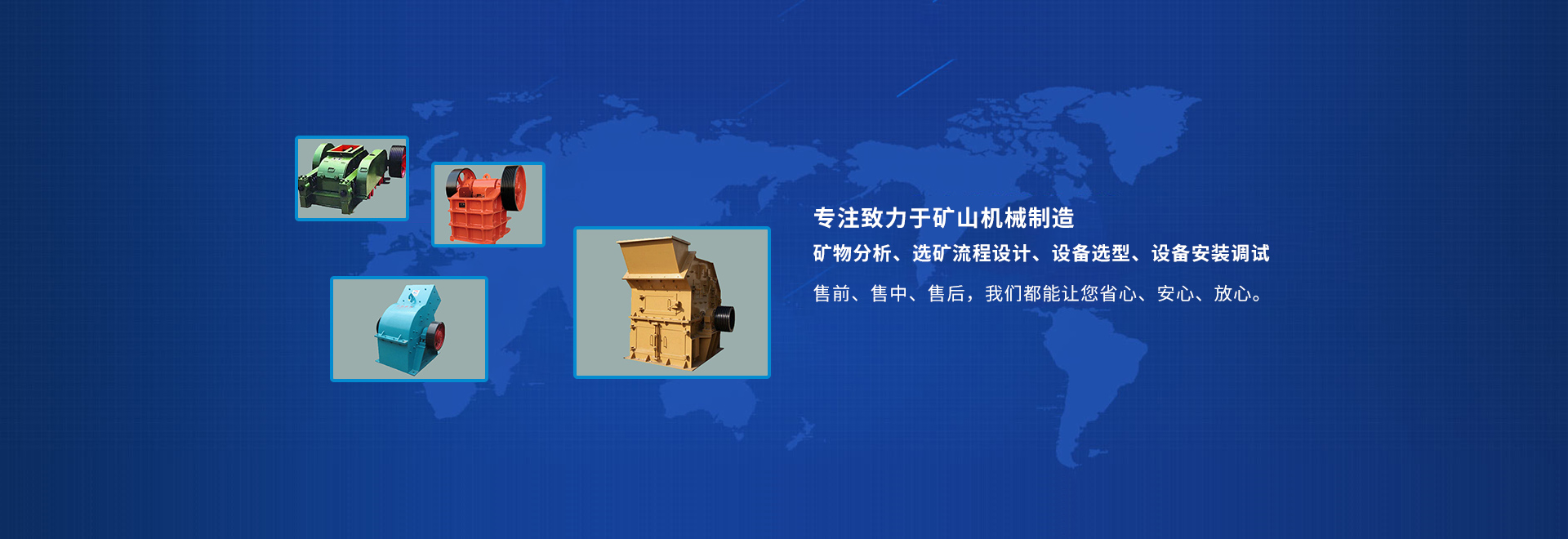 专注致力于矿山机械制造

矿物分析、选矿流程设计、设备选型、设备安装调试

售前、售中、售后，我们都能让您省心、安心、放心。